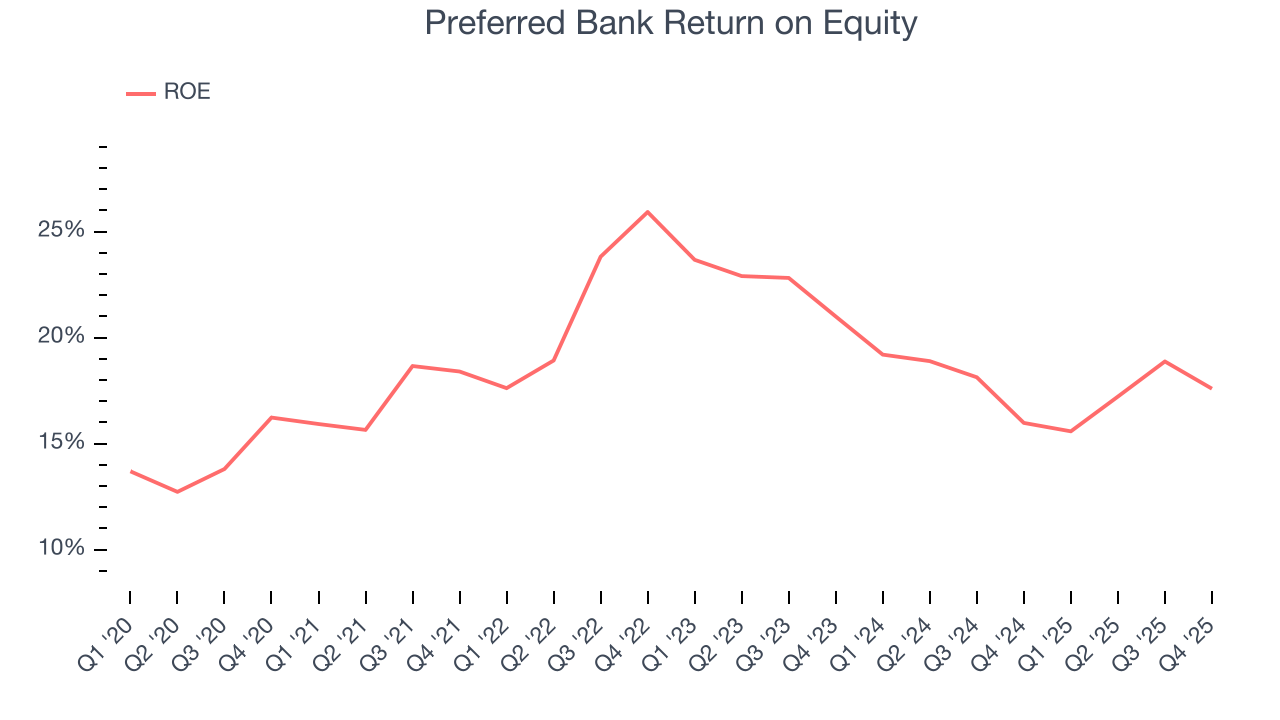 Preferred Bank Return on Equity

ROE

25%
20%
15%
10%

Q1 '20
Q2 '20
Q3 '20
Q4 '20
Q1 '21
Q2 '21
Q3 '21
Q4 '21
Q1 '22
Q2 '22
Q3 '22
Q4 '22
Q1 '23
Q2 '23
Q3 '23
Q4 '23
Q1 '24
Q2 '24
Q3 '24
Q4 '24
Q1 '25
Q2 '25
Q3 '25
Q4 '25